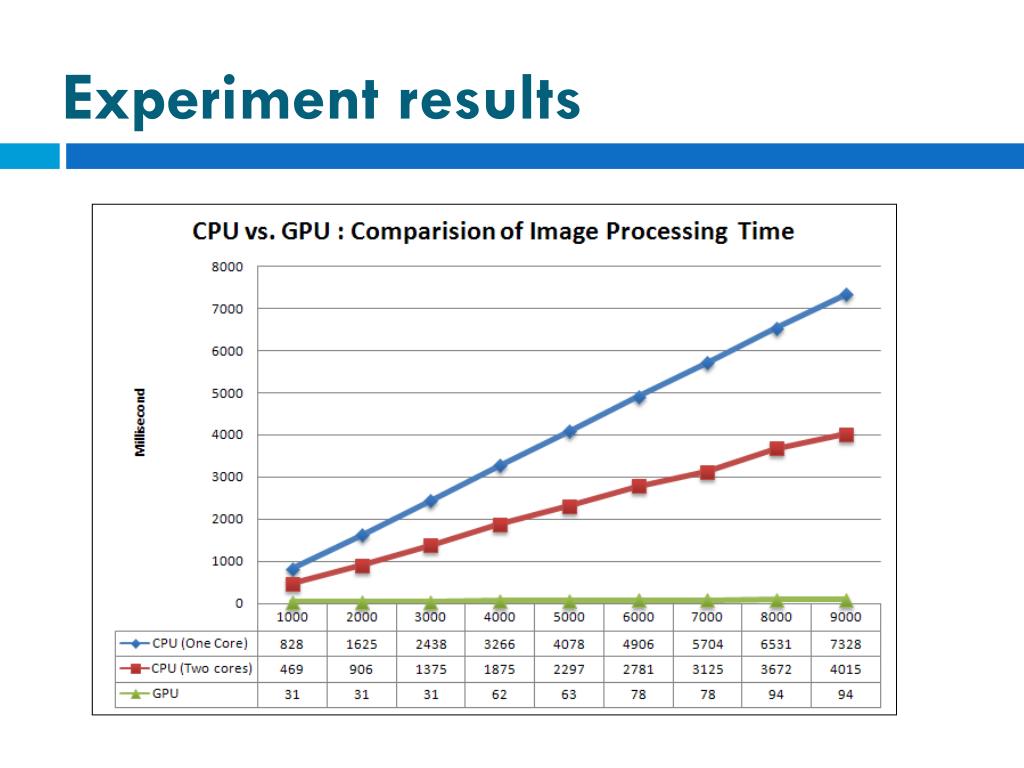 Experiment results

CPU vs. GPU : Comparision of Image Processing Time

Millisecond

8000
7000
6000
5000
4000
3000
2000
1000
0

| | 1000 | 2000 | 3000 | 4000 | 5000 | 6000 | 7000 | 8000 | 9000 |
|---|---|---|---|---|---|---|---|---|---|
| CPU (One Core) | 828 | 1625 | 2438 | 3266 | 4078 | 4906 | 5704 | 6531 | 7328 |
| CPU (Two cores) | 469 | 906 | 1375 | 1875 | 2297 | 2781 | 3125 | 3672 | 4015 |
| GPU | 31 | 31 | 31 | 62 | 63 | 78 | 78 | 94 | 94 |